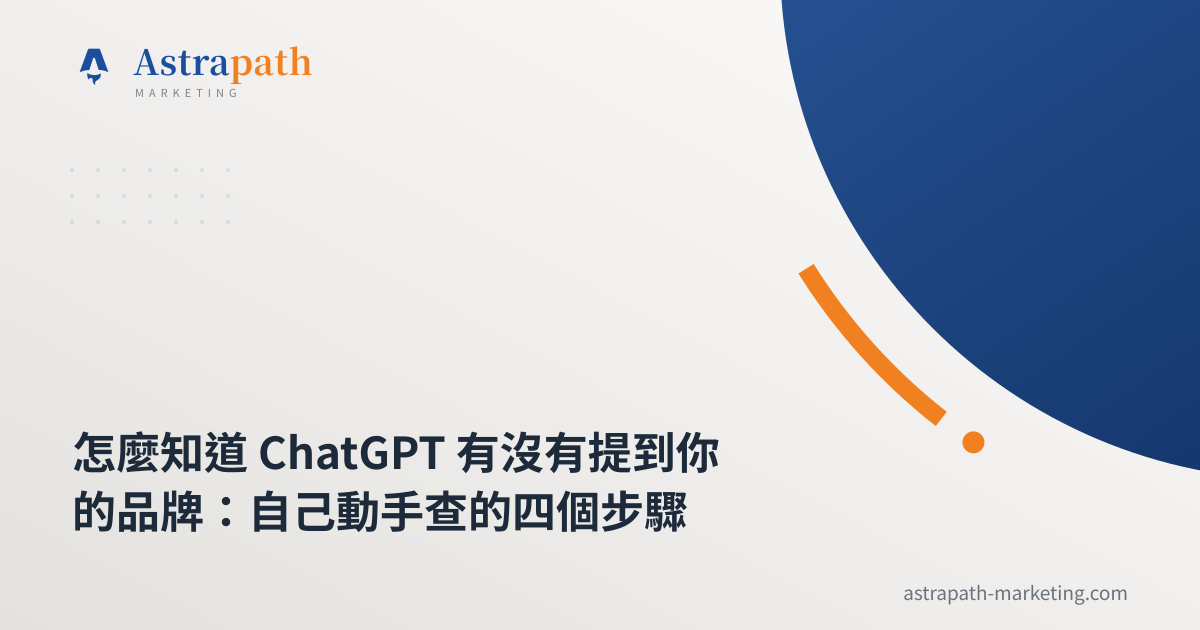 Astrapath
MARKETING

怎麼知道 ChatGPT 有沒有提到你的品牌：自己動手查的四個步驟

astrapath-marketing.com